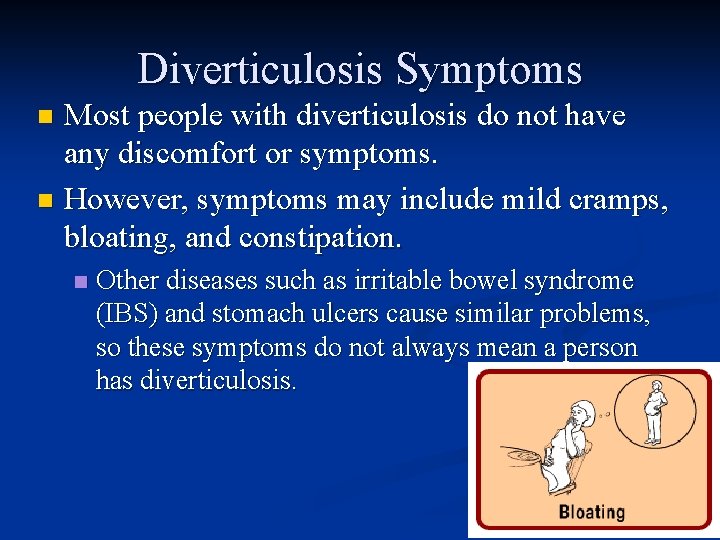 Diverticulosis Symptoms

Most people with diverticulosis do not have any discomfort or symptoms.

However, symptoms may include mild cramps, bloating, and constipation.

Other diseases such as irritable bowel syndrome (IBS) and stomach ulcers cause similar problems, so these symptoms do not always mean a person has diverticulosis.

Bloating